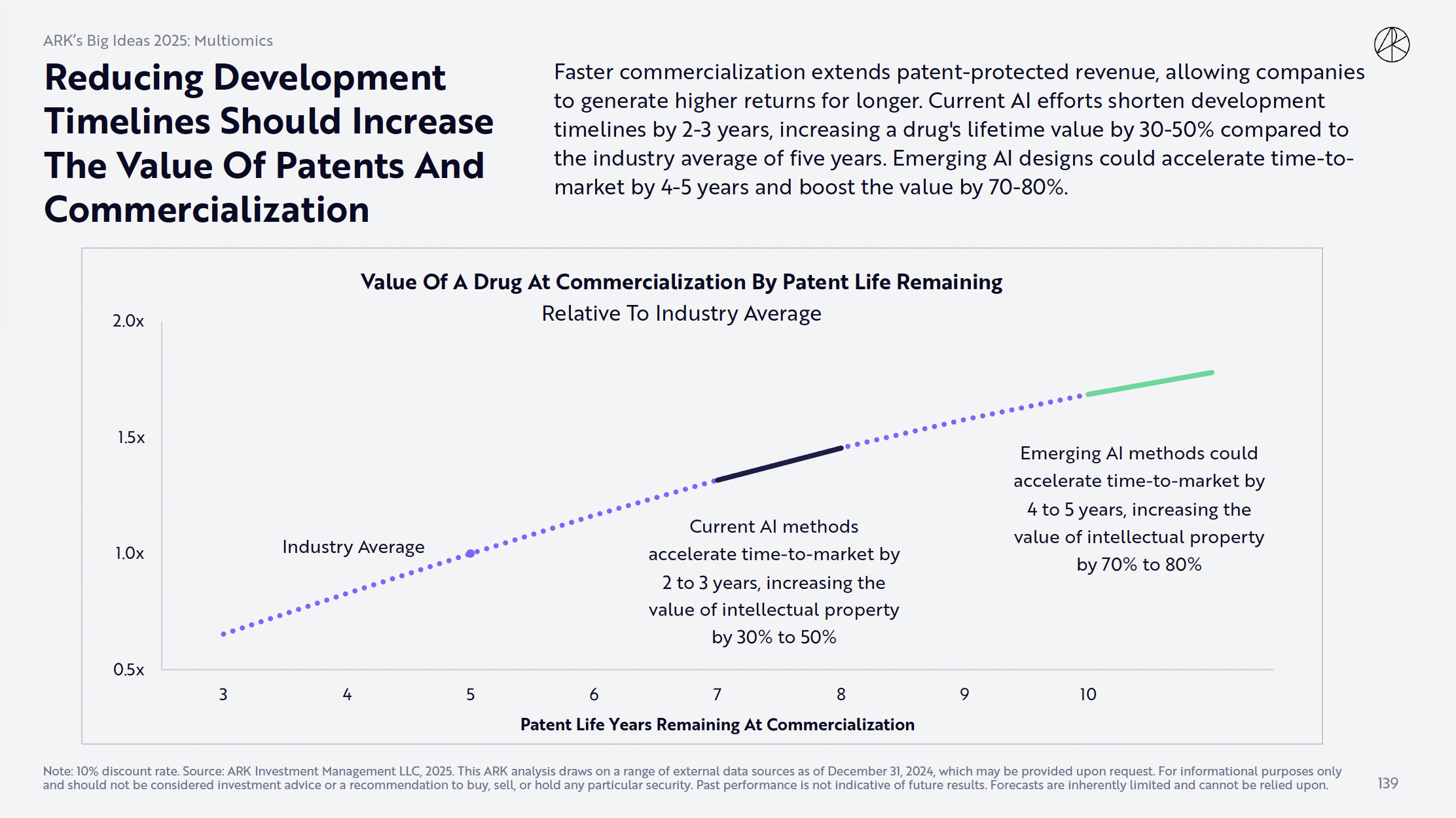 ARK's Big Ideas 2025: Multiomics

Reducing Development Timelines Should Increase The Value Of Patents And Commercialization

Faster commercialization extends patent-protected revenue, allowing companies to generate higher returns for longer. Current AI efforts shorten development timelines by 2-3 years, increasing a drug's lifetime value by 30-50% compared to the industry average of five years. Emerging AI designs could accelerate time-to-market by 4-5 years and boost the value by 70-80%.

Value Of A Drug At Commercialization By Patent Life Remaining
Relative To Industry Average

2.0x
1.5x
1.0x
0.5x

Industry Average

Current AI methods accelerate time-to-market by 2 to 3 years, increasing the value of intellectual property by 30% to 50%

Emerging AI methods could accelerate time-to-market by 4 to 5 years, increasing the value of intellectual property by 70% to 80%

3 4 5 6 7 8 9 10

Patent Life Years Remaining At Commercialization

Note: 10% discount rate. Source: ARK Investment Management LLC, 2025. This ARK analysis draws on a range of external data sources as of December 31, 2024, which may be provided upon request. For informational purposes only and should not be considered investment advice or a recommendation to buy, sell, or hold any particular security. Past performance is not indicative of future results. Forecasts are inherently limited and cannot be relied upon.

139